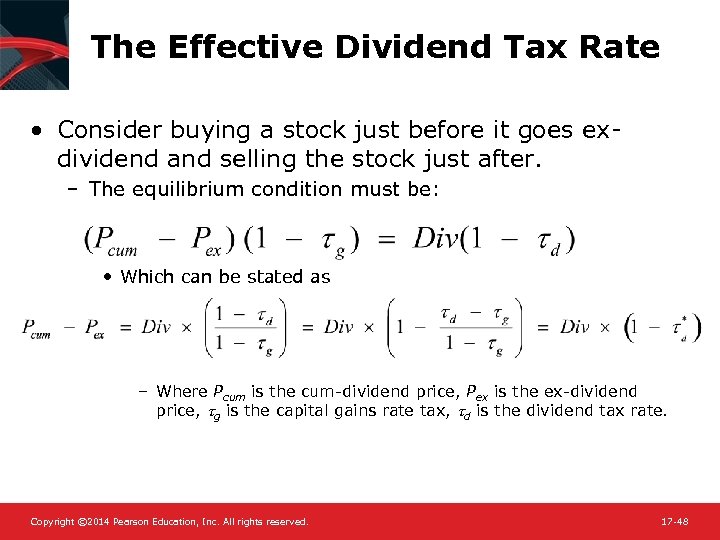 The Effective Dividend Tax Rate

• Consider buying a stock just before it goes ex-dividend and selling the stock just after.

– The equilibrium condition must be:

$(P_{cum} - P_{ex})(1 - \tau_g) = Div(1 - \tau_d)$

• Which can be stated as

$P_{cum} - P_{ex} = Div \times \left(\frac{1 - \tau_d}{1 - \tau_g}\right) = Div \times \left(1 - \frac{\tau_d - \tau_g}{1 - \tau_g}\right) = Div \times \left(1 - \tau_d^*\right)$

– Where $P_{cum}$ is the cum-dividend price, $P_{ex}$ is the ex-dividend price, $\tau_g$ is the capital gains rate tax, $\tau_d$ is the dividend tax rate.

Copyright ©2014 Pearson Education, Inc. All rights reserved.

17-48